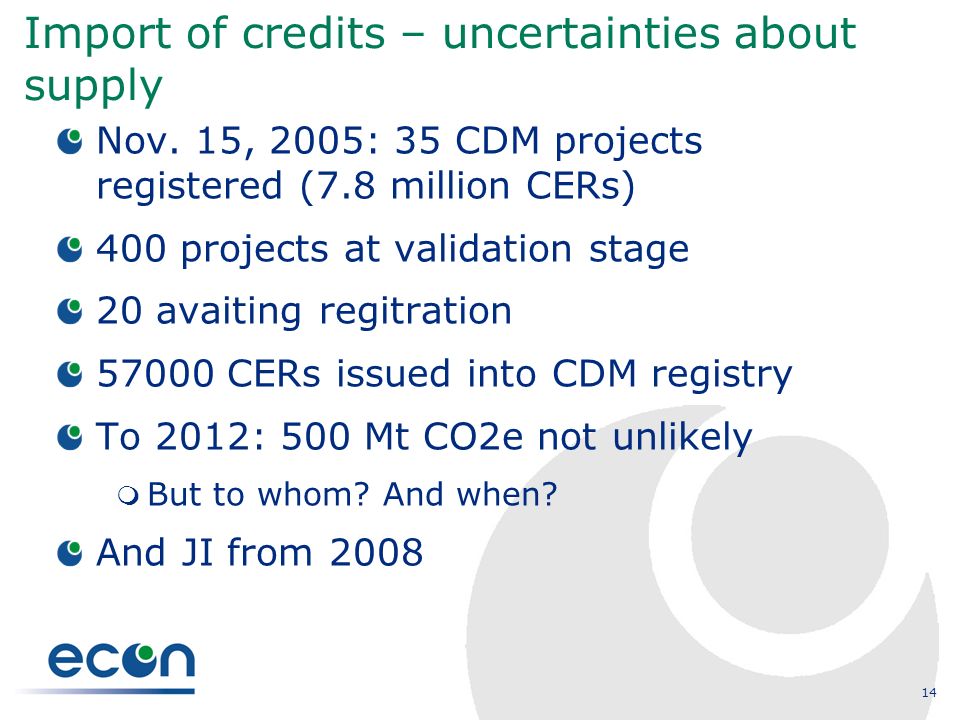 Import of credits – uncertainties about supply

Nov. 15, 2005: 35 CDM projects registered (7.8 million CERs)

400 projects at validation stage

20 avaiting regitration

57000 CERs issued into CDM registry

To 2012: 500 Mt CO2e not unlikely

But to whom? And when?

And JI from 2008

econ

14